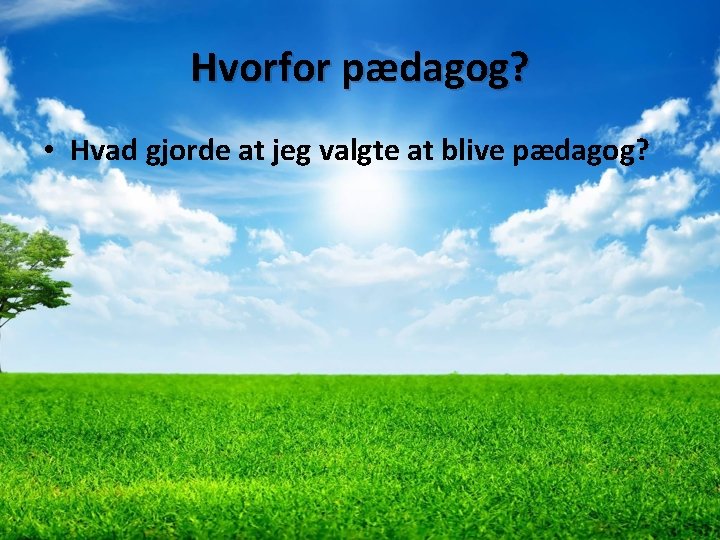 Hvorfor pædagog?

• Hvad gjorde at jeg valgte at blive pædagog?